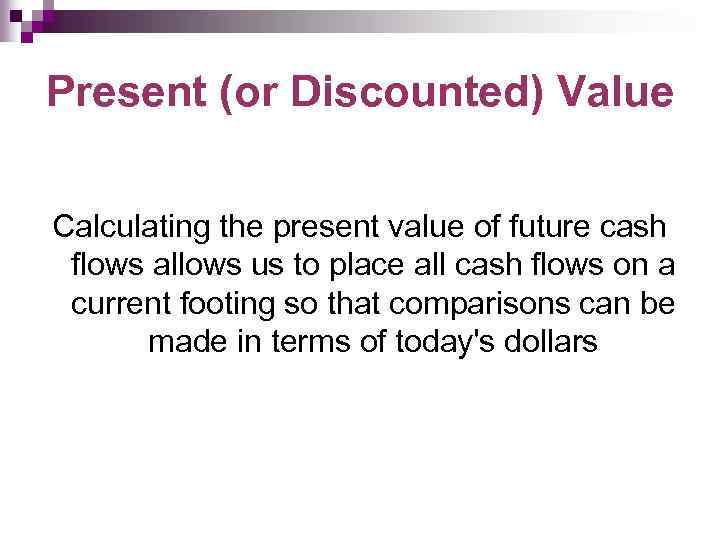 Present (or Discounted) Value

Calculating the present value of future cash flows allows us to place all cash flows on a current footing so that comparisons can be made in terms of today's dollars